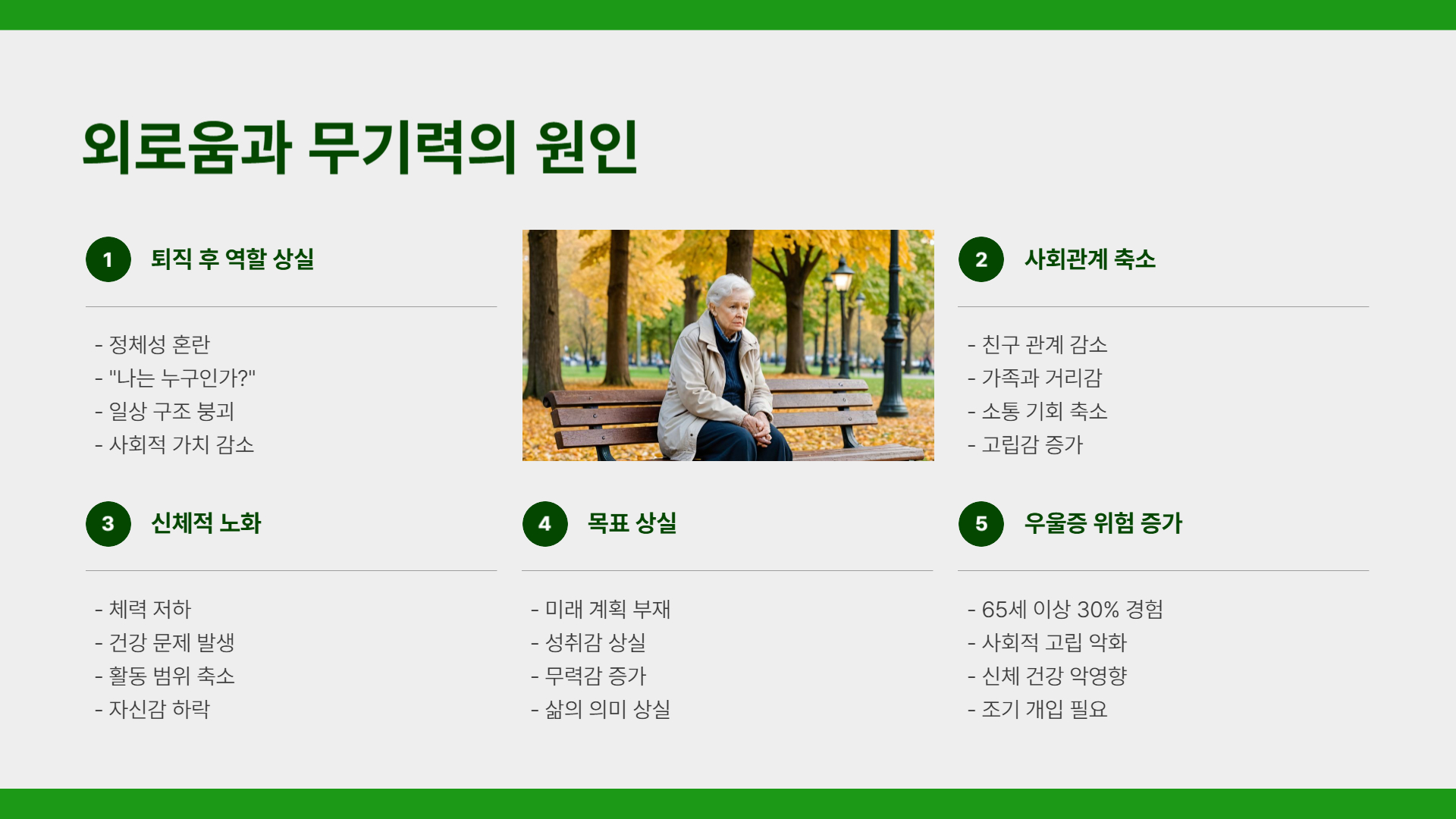 외로움과 무기력의 원인

1 퇴직 후 역할 상실

- 정체성 혼란
- "나는 누구인가?"
- 일상 구조 붕괴
- 사회적 가치 감소

2 사회관계 축소

- 친구 관계 감소
- 가족과 거리감
- 소통 기회 축소
- 고립감 증가

3 신체적 노화

- 체력 저하
- 건강 문제 발생
- 활동 범위 축소
- 자신감 하락

4 목표 상실

- 미래 계획 부재
- 성취감 상실
- 무력감 증가
- 삶의 의미 상실

5 우울증 위험 증가

- 65세 이상 30% 경험
- 사회적 고립 악화
- 신체 건강 악영향
- 조기 개입 필요